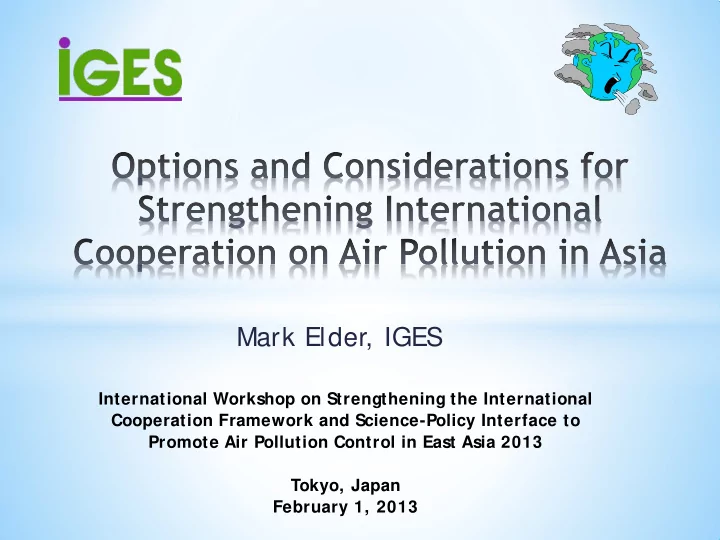 IGES

Options and Considerations for Strengthening International Cooperation on Air Pollution in Asia

Mark Elder, IGES

International Workshop on Strengthening the International Cooperation Framework and Science-Policy Interface to Promote Air Pollution Control in East Asia 2013

Tokyo, Japan
February 1, 2013